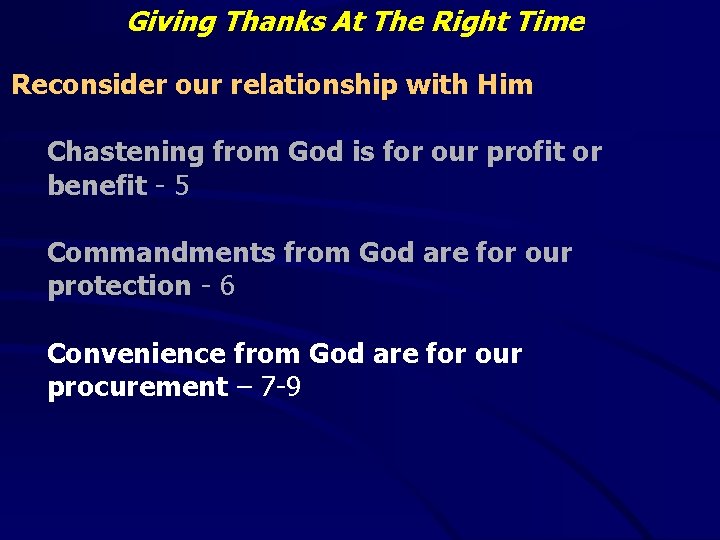 Giving Thanks At The Right Time

Reconsider our relationship with Him

Chastening from God is for our profit or benefit - 5

Commandments from God are for our protection - 6

Convenience from God are for our procurement – 7-9